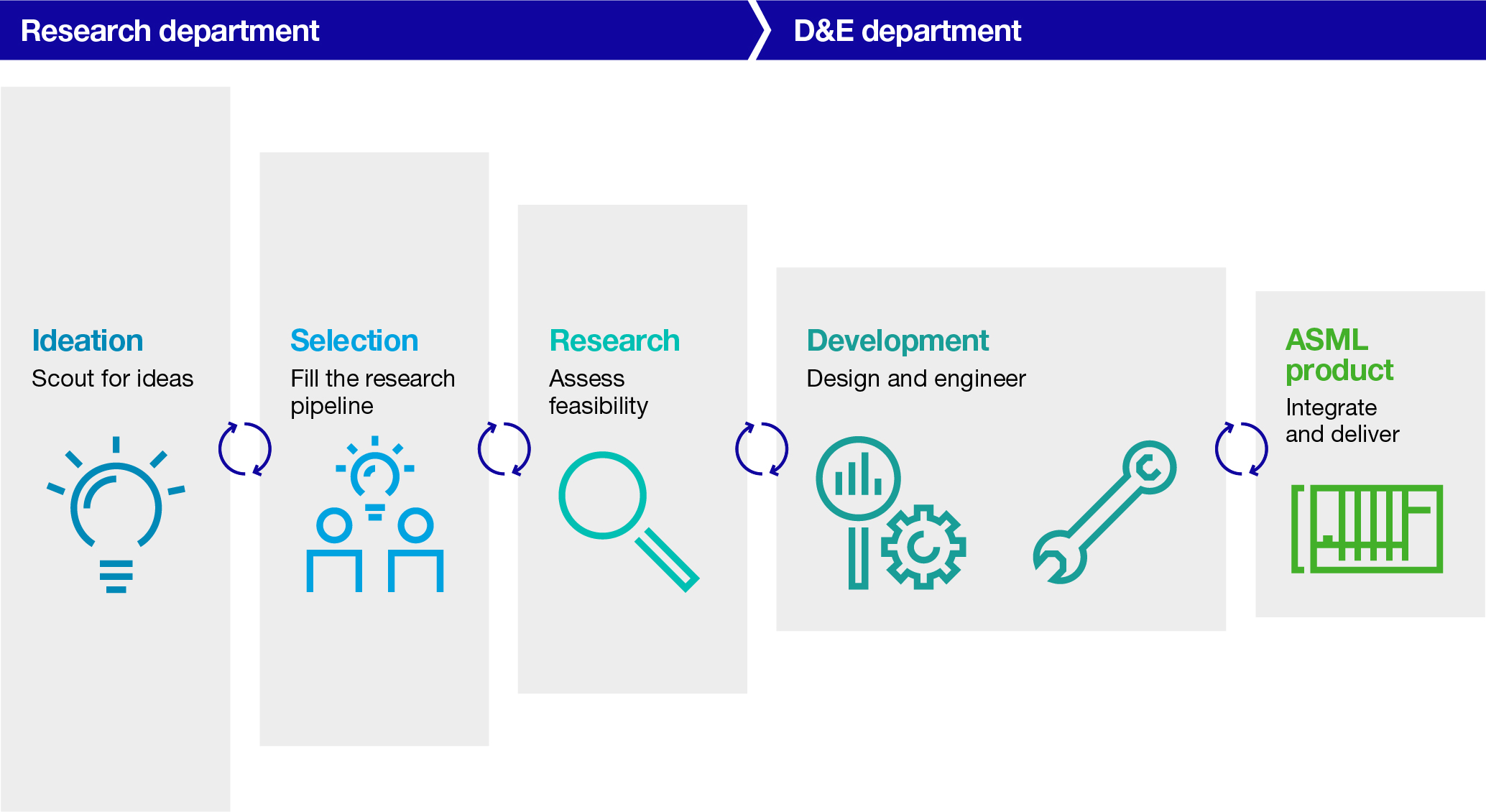 Research department

D&E department

Ideation
Scout for ideas

Selection
Fill the research pipeline

Research
Assess feasibility

Development
Design and engineer

ASML product
Integrate and deliver